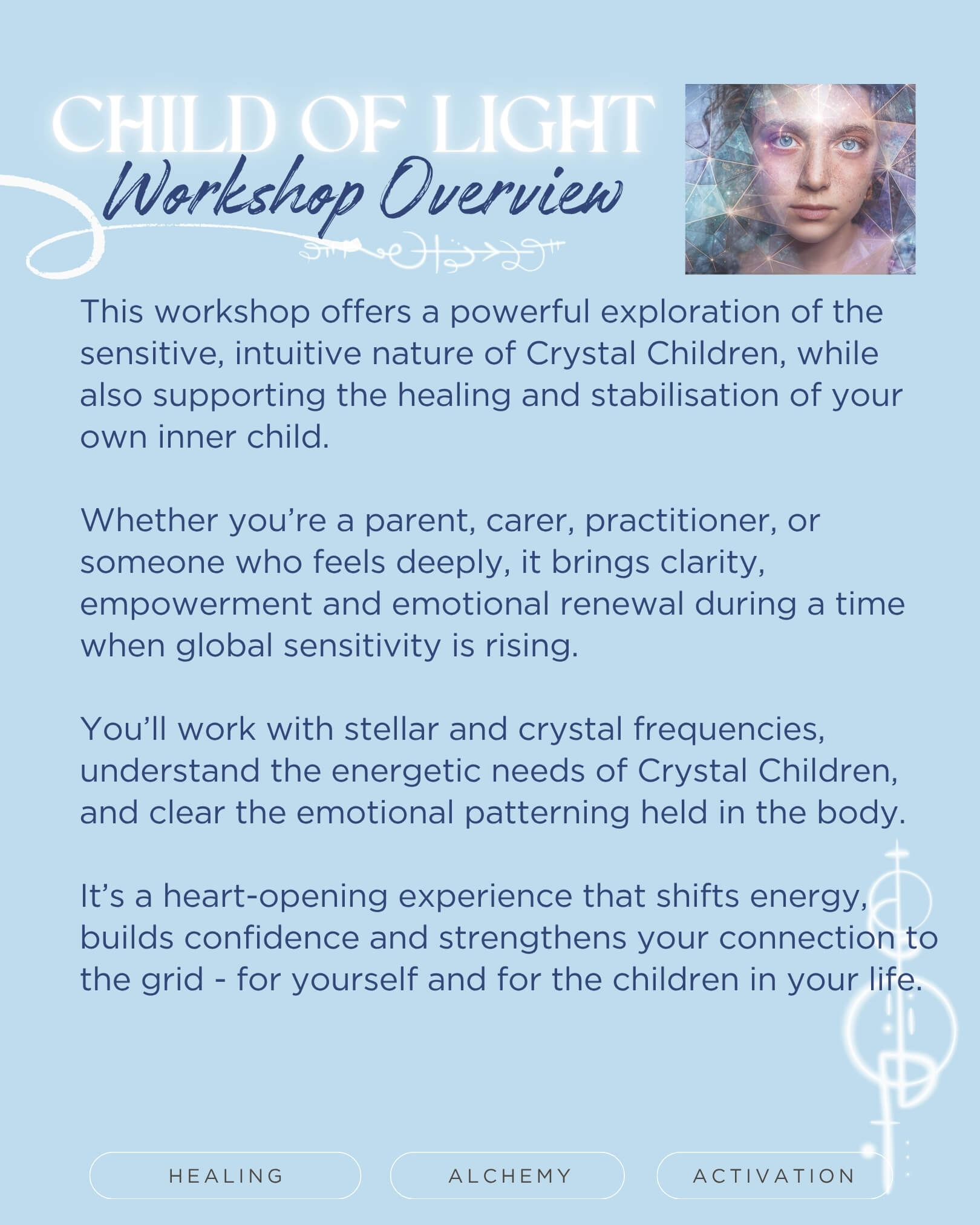 CHILD OF LIGHT
Workshop Overview

This workshop offers a powerful exploration of the sensitive, intuitive nature of Crystal Children, while also supporting the healing and stabilisation of your own inner child.

Whether you're a parent, carer, practitioner, or someone who feels deeply, it brings clarity, empowerment and emotional renewal during a time when global sensitivity is rising.

You'll work with stellar and crystal frequencies, understand the energetic needs of Crystal Children, and clear the emotional patterning held in the body.

It's a heart-opening experience that shifts energy, builds confidence and strengthens your connection to the grid - for yourself and for the children in your life.

HEALING
ALCHEMY
ACTIVATION